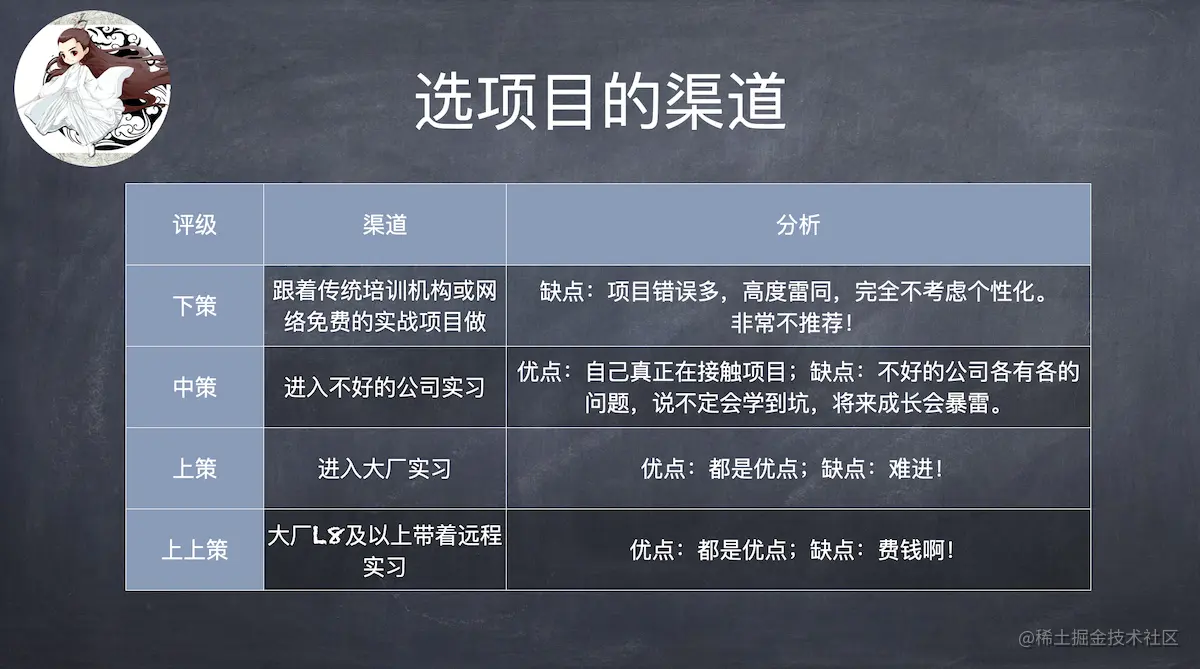 选项目的渠道

| 评级 | 渠道 | 分析 |
|---|---|---|
| 下策 | 跟着传统培训机构或网络免费的实战项目做 | 缺点：项目错误多，高度雷同，完全不考虑个性化。非常不推荐！ |
| 中策 | 进入不好的公司实习 | 优点：自己真正在接触项目；缺点：不好的公司各有各的问题，说不定会学到坑，将来成长会暴雷。 |
| 上策 | 进入大厂实习 | 优点：都是优点；缺点：难进！ |
| 上上策 | 大厂L8及以上带着远程实习 | 优点：都是优点；缺点：费钱啊！ |

@稀土掘金技术社区